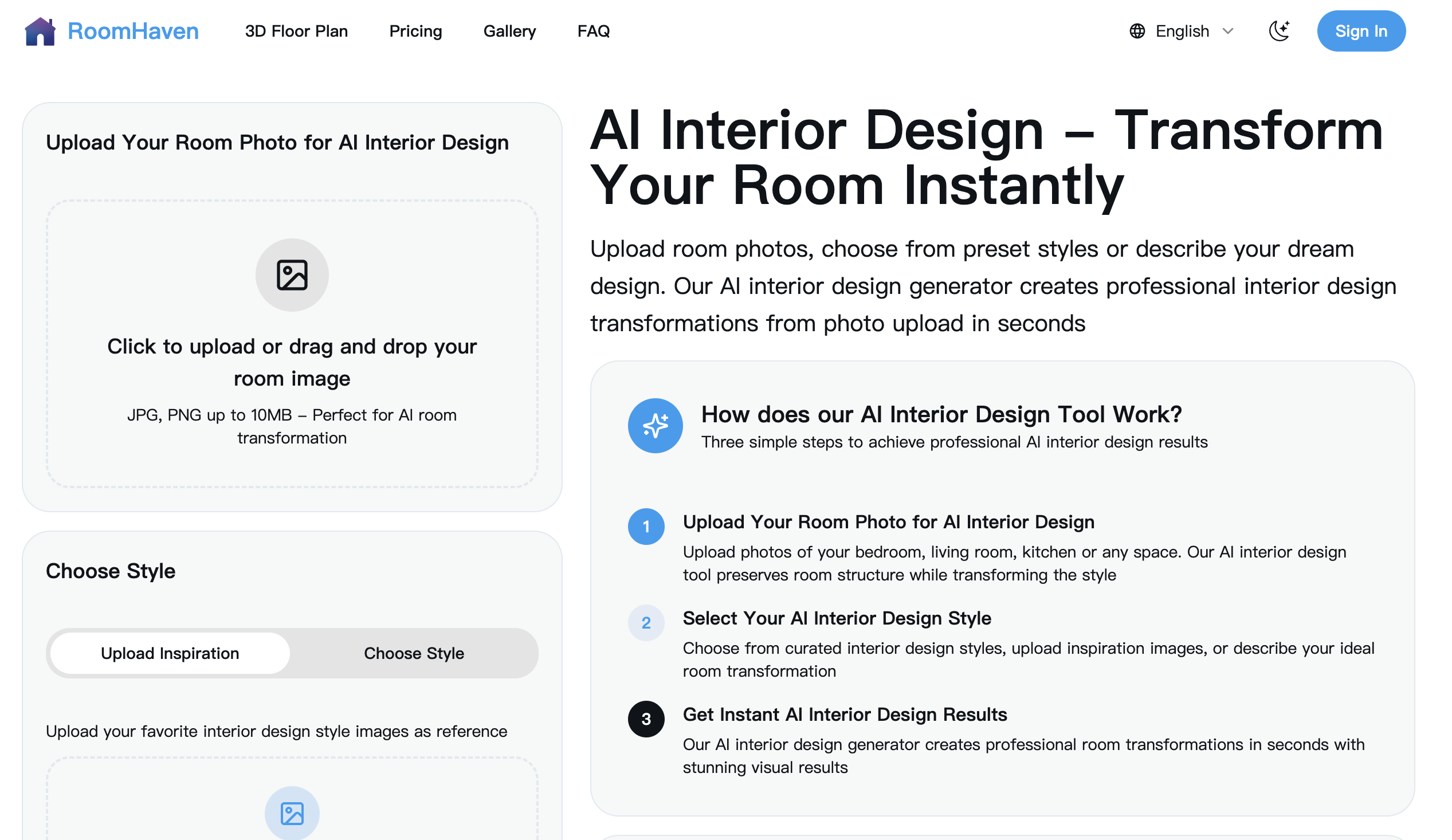 RoomHaven 3D Floor Plan Pricing Gallery FAQ English Sign In

Upload Your Room Photo for AI Interior Design

Click to upload or drag and drop your room image

JPG, PNG up to 10MB – Perfect for AI room transformation

Choose Style

Upload Inspiration Choose Style

Upload your favorite interior design style images as reference

AI Interior Design – Transform Your Room Instantly

Upload room photos, choose from preset styles or describe your dream design. Our AI interior design generator creates professional interior design transformations from photo upload in seconds

How does our AI Interior Design Tool Work?

Three simple steps to achieve professional AI interior design results

1 Upload Your Room Photo for AI Interior Design

Upload photos of your bedroom, living room, kitchen or any space. Our AI interior design tool preserves room structure while transforming the style

2 Select Your AI Interior Design Style

Choose from curated interior design styles, upload inspiration images, or describe your ideal room transformation

3 Get Instant AI Interior Design Results

Our AI interior design generator creates professional room transformations in seconds with stunning visual results